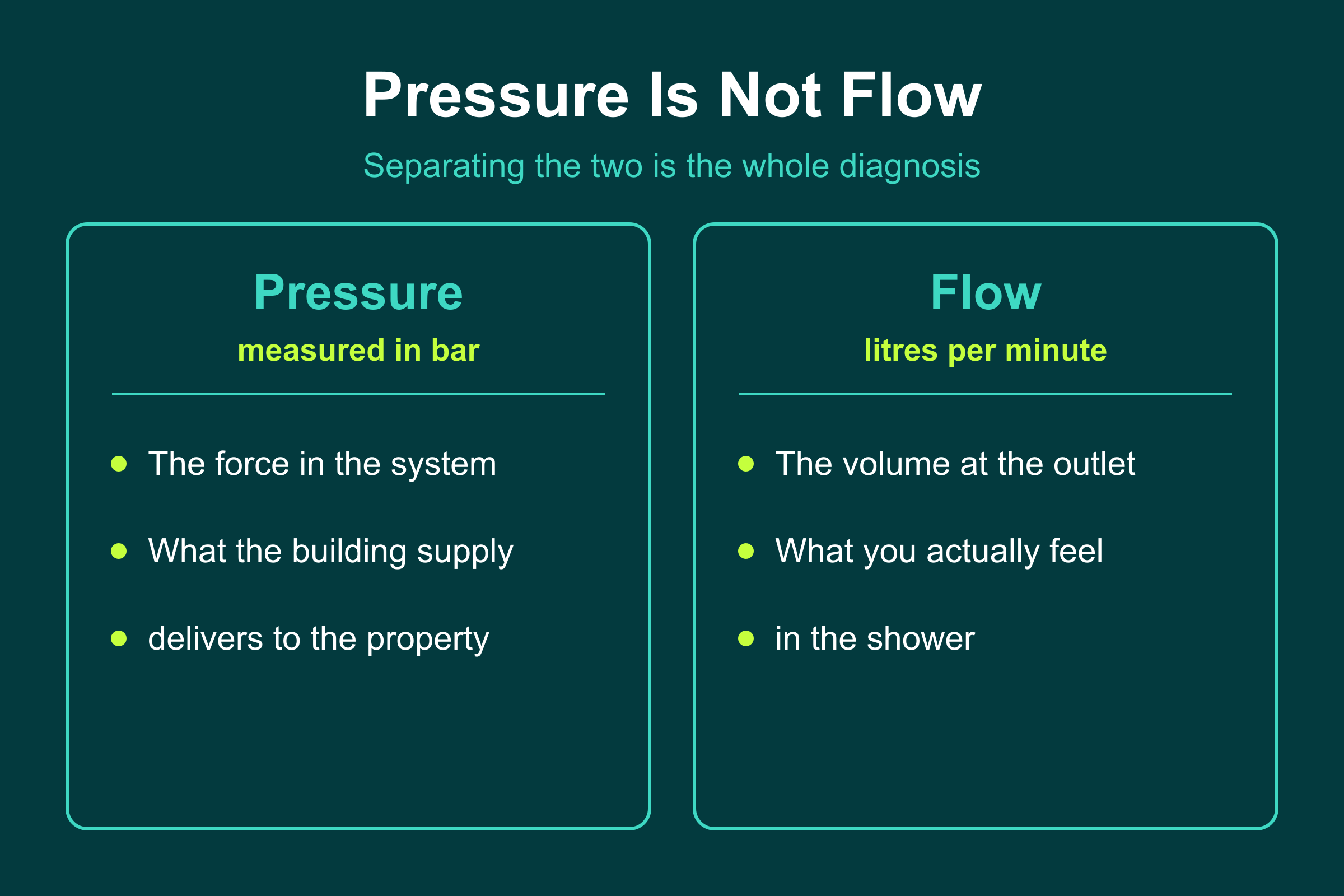 Pressure Is Not Flow

Separating the two is the whole diagnosis

Pressure

measured in bar

• The force in the system
• What the building supply
• delivers to the property

Flow

litres per minute

• The volume at the outlet
• What you actually feel
• in the shower